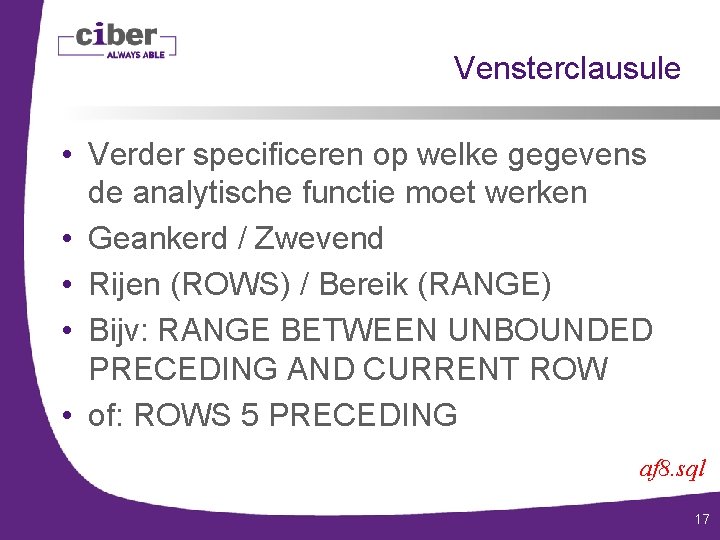 ciber
ALWAYS ABLE

Vensterclausule

• Verder specificeren op welke gegevens de analytische functie moet werken
• Geankerd / Zwevend
• Rijen (ROWS) / Bereik (RANGE)
• Bijv: RANGE BETWEEN UNBOUNDED PRECEDING AND CURRENT ROW
• of: ROWS 5 PRECEDING

af8.sql

17